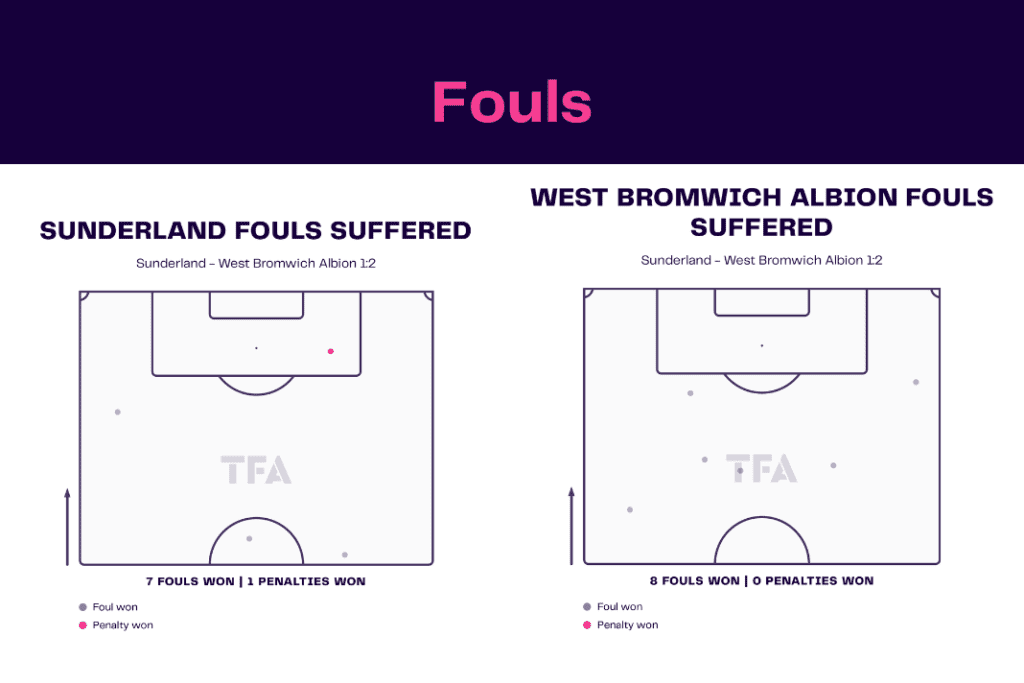 Fouls

SUNDERLAND FOULS SUFFERED

Sunderland - West Bromwich Albion 1:2

TFA

7 FOULS WON | 1 PENALTIES WON

Foul won

Penalty won

WEST BROMWICH ALBION FOULS SUFFERED

Sunderland - West Bromwich Albion 1:2

TFA

8 FOULS WON | 0 PENALTIES WON

Foul won

Penalty won